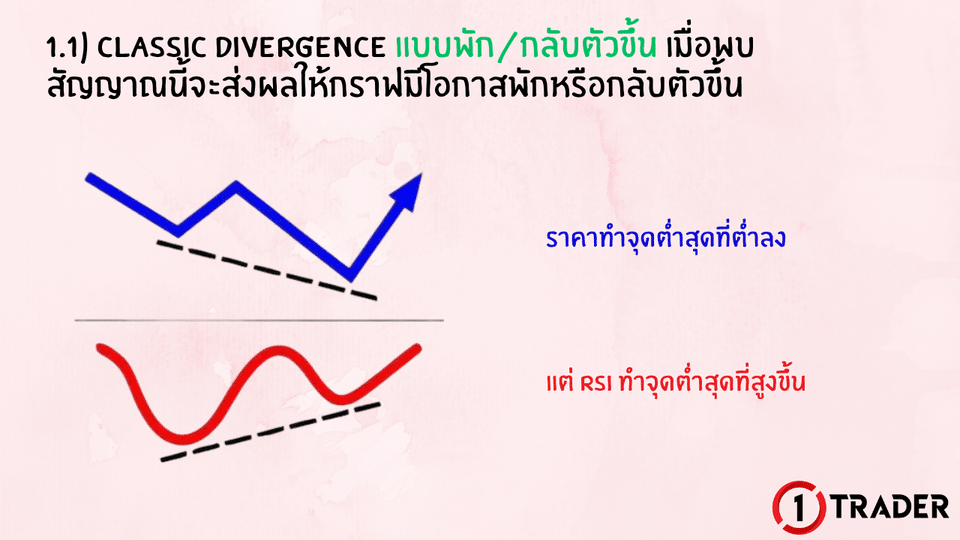 1.1) CLASSIC DIVERGENCE แบบพัก/กลับตัวขึ้น เมื่อพบสัญญาณนี้จะส่งผลให้กราฟมีโอกาสพักหรือกลับตัวขึ้น

ราคาทำจุดต่ำสุดที่ต่ำลง

แต่ RSI ทำจุดต่ำสุดที่สูงขึ้น

1 TRADER